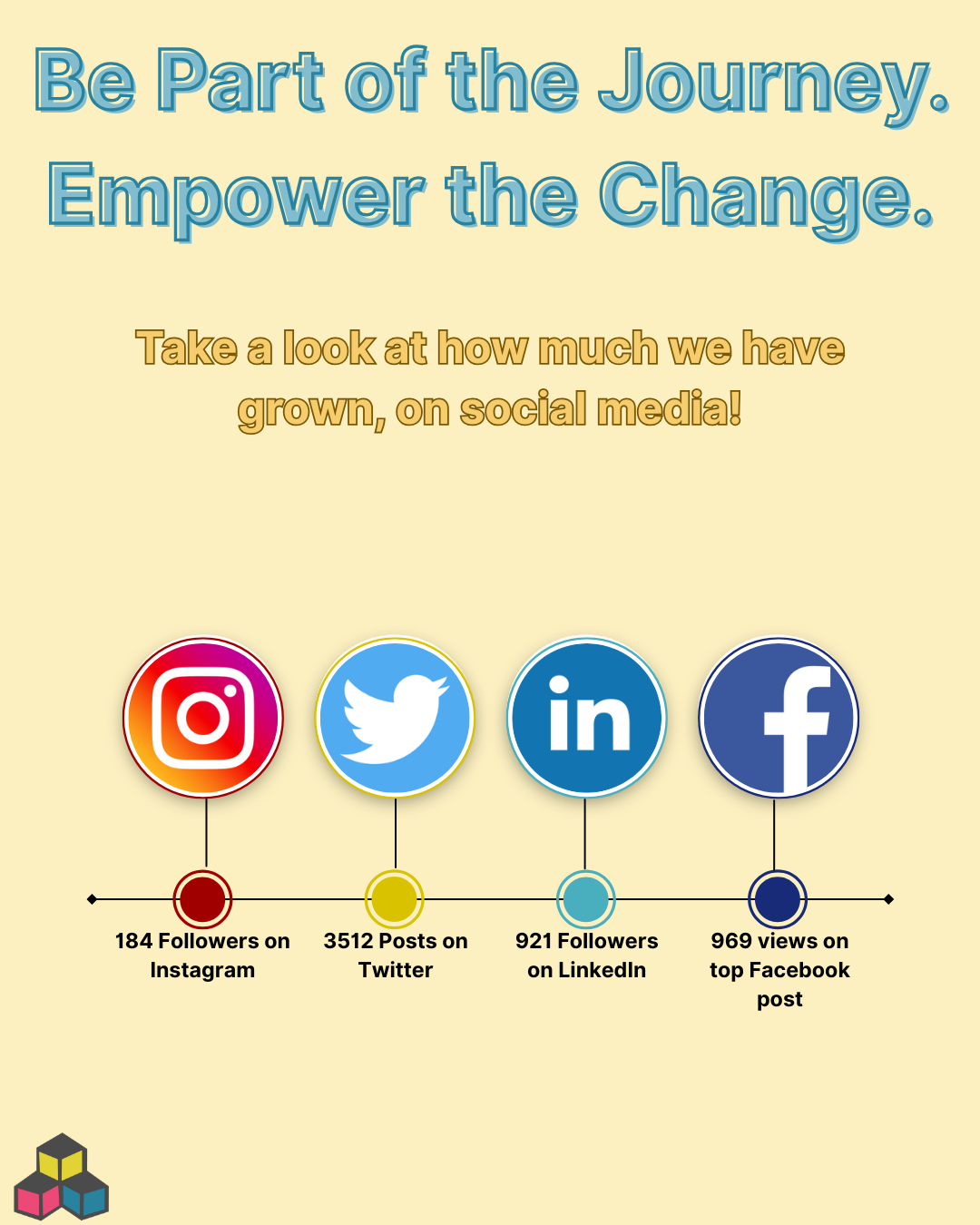 Be Part of the Journey.
Empower the Change.

Take a look at how much we have grown, on social media!

in

f

184 Followers on Instagram

3512 Posts on Twitter

921 Followers on LinkedIn

969 views on top Facebook post